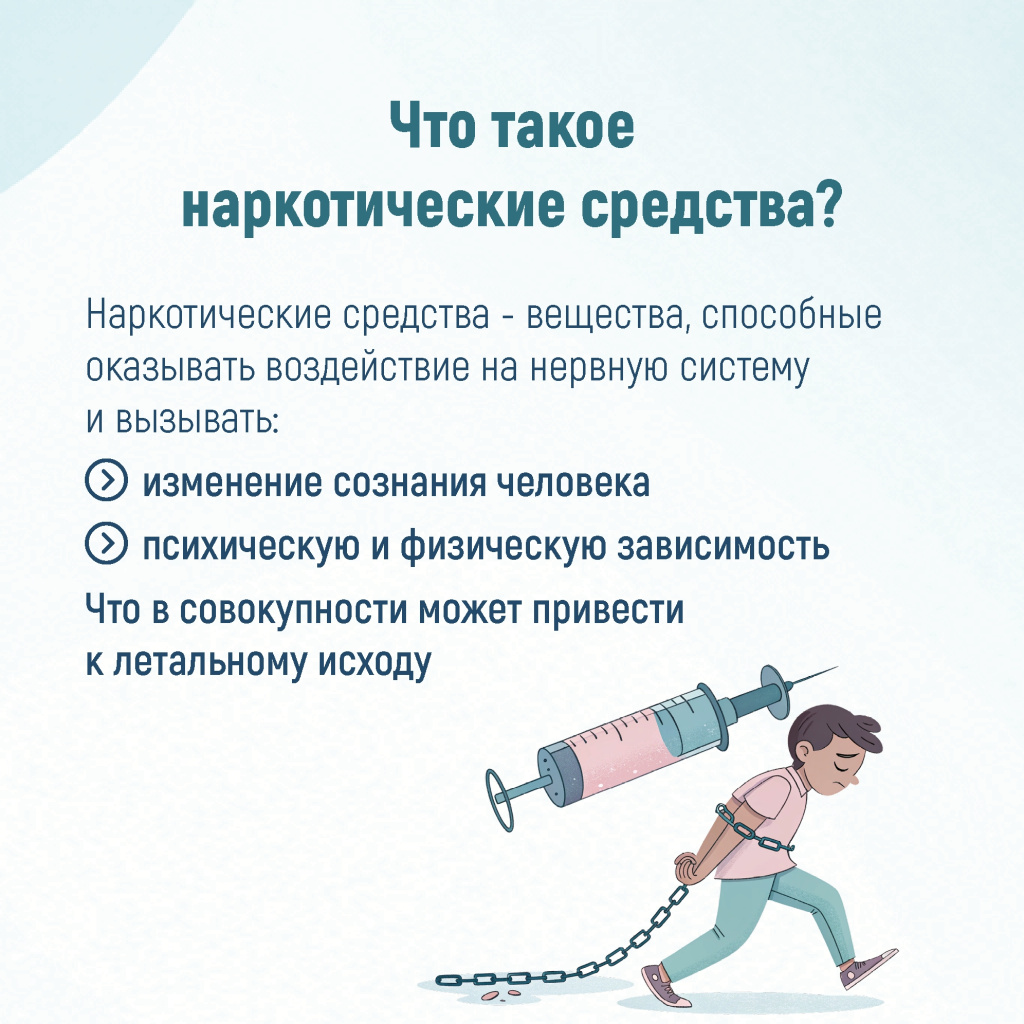 Что такое наркотические средства?

Наркотические средства - вещества, способные оказывать воздействие на нервную систему и вызывать:

изменение сознания человека

психическую и физическую зависимость

Что в совокупности может привести к летальному исходу